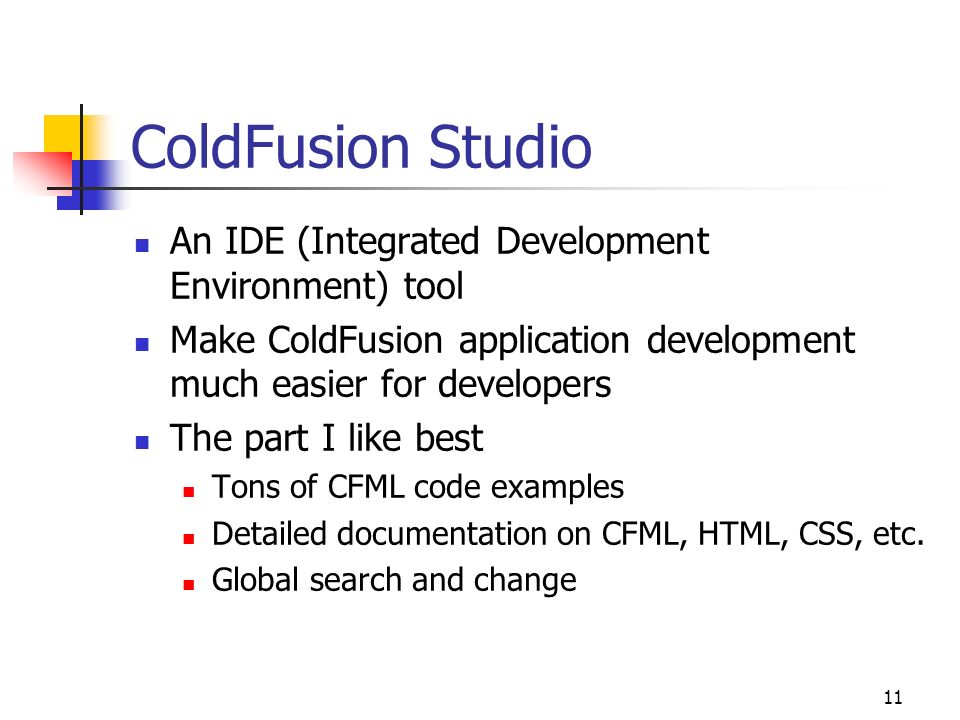 ColdFusion Studio

- An IDE (Integrated Development Environment) tool
- Make ColdFusion application development much easier for developers
- The part I like best
  - Tons of CFML code examples
  - Detailed documentation on CFML, HTML, CSS, etc.
  - Global search and change

11